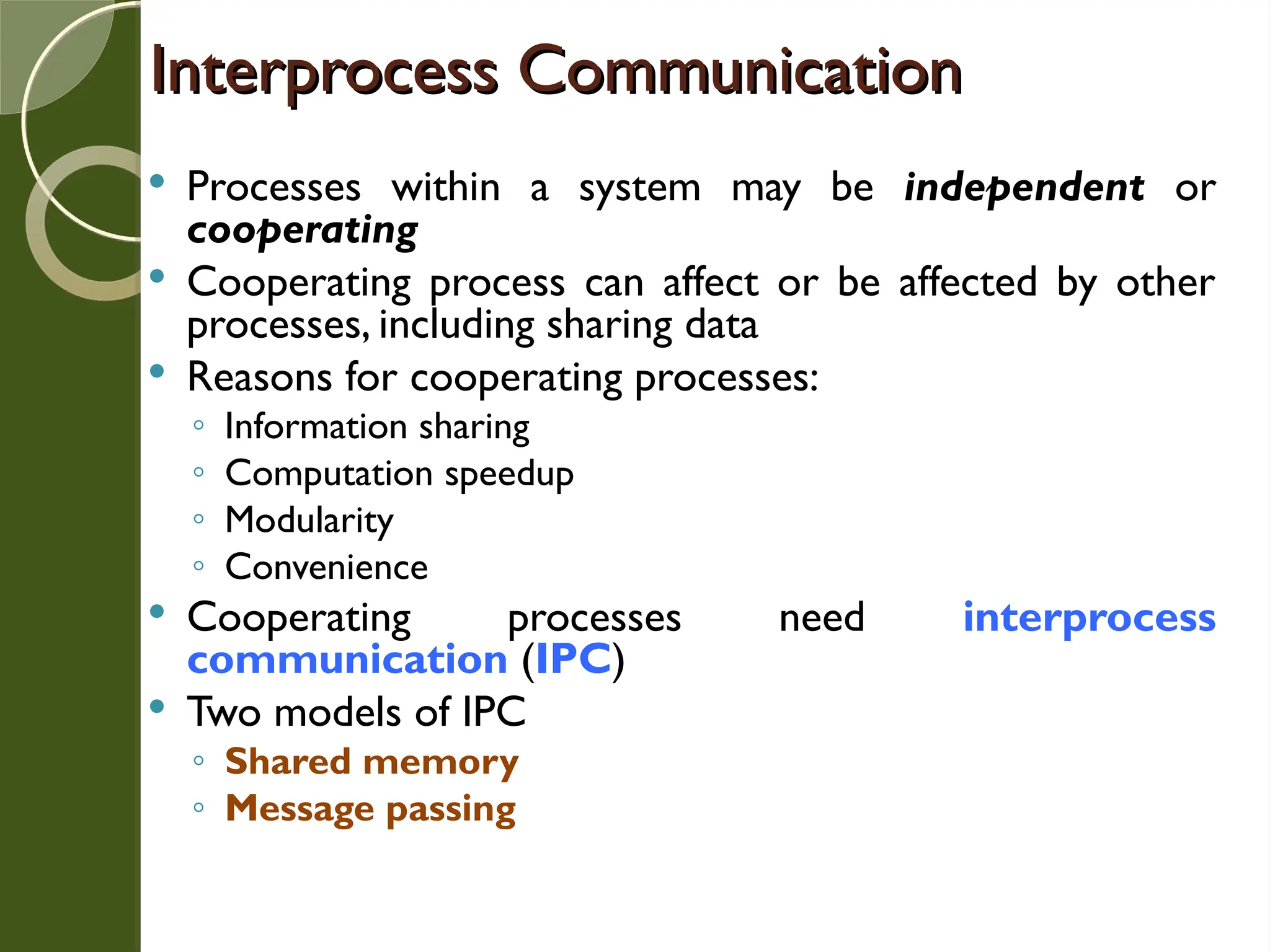 Interprocess Communication

• Processes within a system may be independent or cooperating
• Cooperating process can affect or be affected by other processes, including sharing data
• Reasons for cooperating processes:
  ◦ Information sharing
  ◦ Computation speedup
  ◦ Modularity
  ◦ Convenience
• Cooperating processes need interprocess communication (IPC)
• Two models of IPC
  ◦ Shared memory
  ◦ Message passing